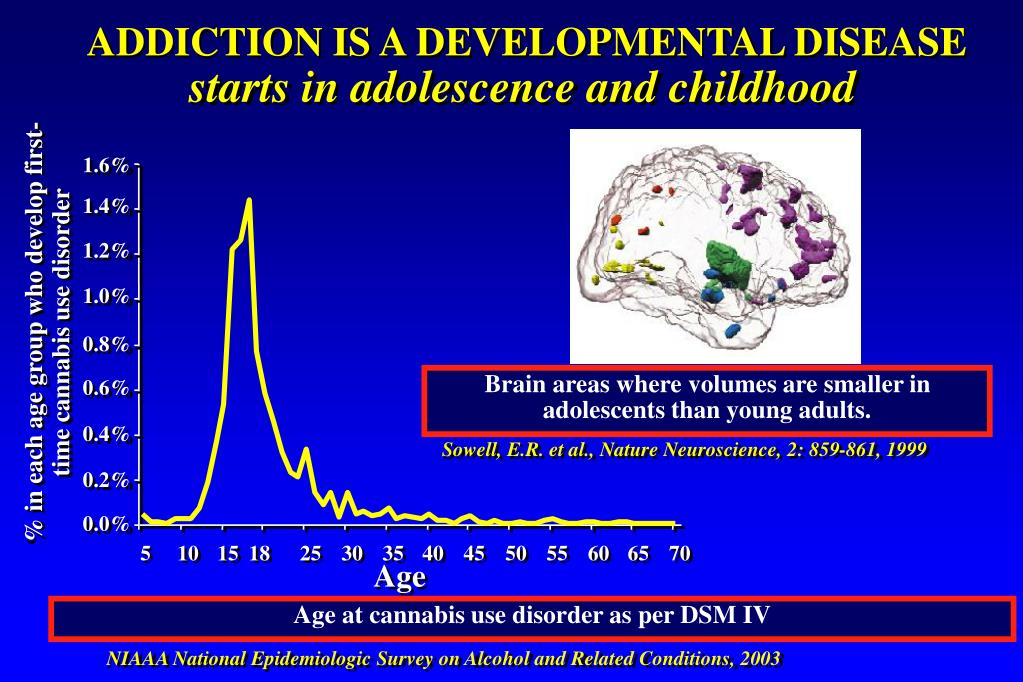 ADDICTION IS A DEVELOPMENTAL DISEASE
starts in adolescence and childhood

% in each age group who develop first-time cannabis use disorder

1.6%
1.4%
1.2%
1.0%
0.8%
0.6%
0.4%
0.2%
0.0%

5 10 15 18 25 30 35 40 45 50 55 60 65 70

Age

Brain areas where volumes are smaller in adolescents than young adults.

Sowell, E.R. et al., Nature Neuroscience, 2: 859-861, 1999

Age at cannabis use disorder as per DSM IV

NIAAA National Epidemiologic Survey on Alcohol and Related Conditions, 2003